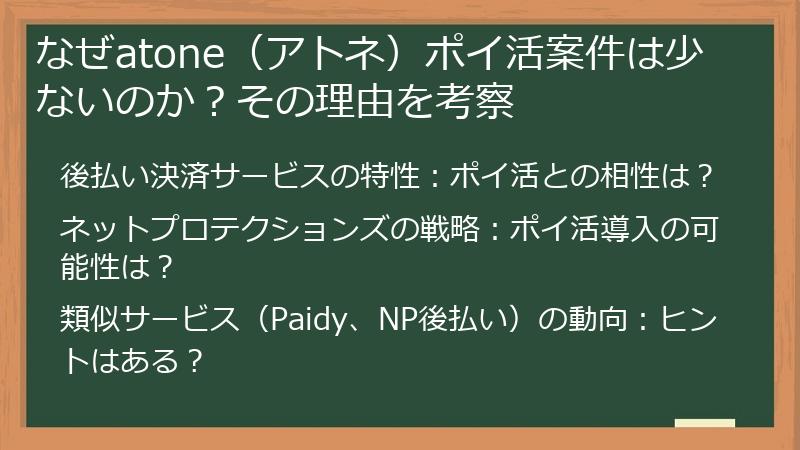 なぜatone（アトネ）ポイ活案件は少ないのか？その理由を考察

後払い決済サービスの特性：ポイ活との相性は？

ネットプロテクションズの戦略：ポイ活導入の可能性は？

類似サービス（Paidy、NP後払い）の動向：ヒントはある？